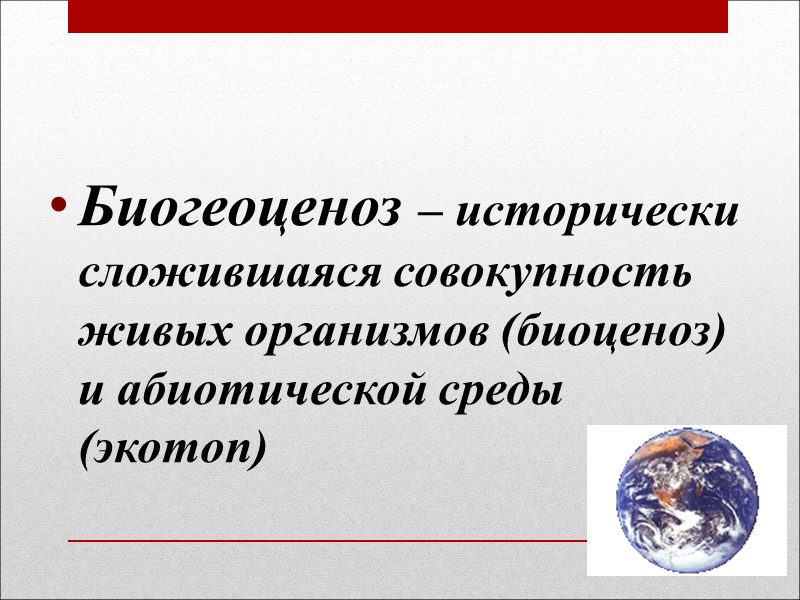 • Биогеоценоз – исторически сложившаяся совокупность живых организмов (биоценоз) и абиотической среды (экотоп)